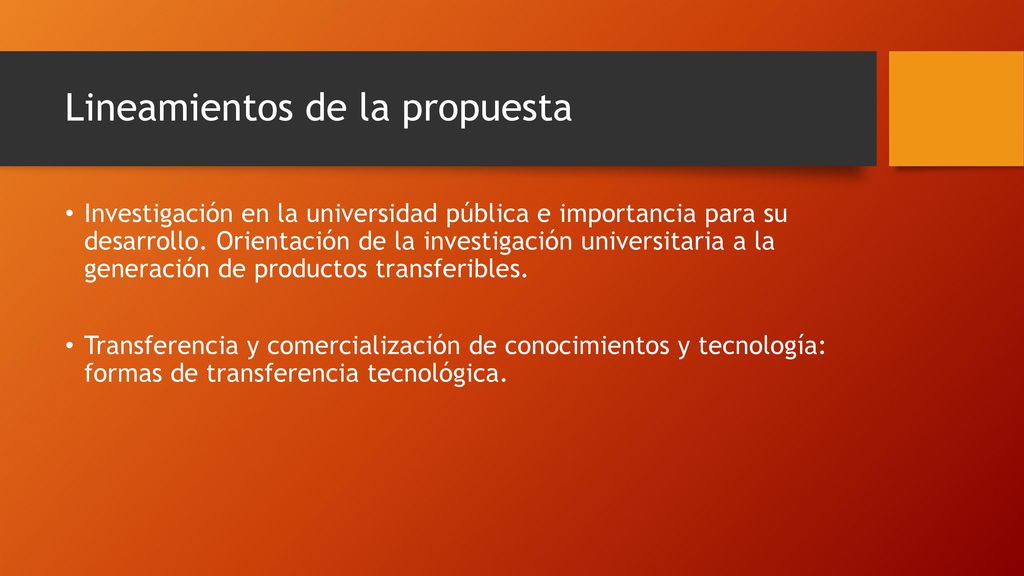 Lineamientos de la propuesta

• Investigación en la universidad pública e importancia para su desarrollo. Orientación de la investigación universitaria a la generación de productos transferibles.

• Transferencia y comercialización de conocimientos y tecnología: formas de transferencia tecnológica.